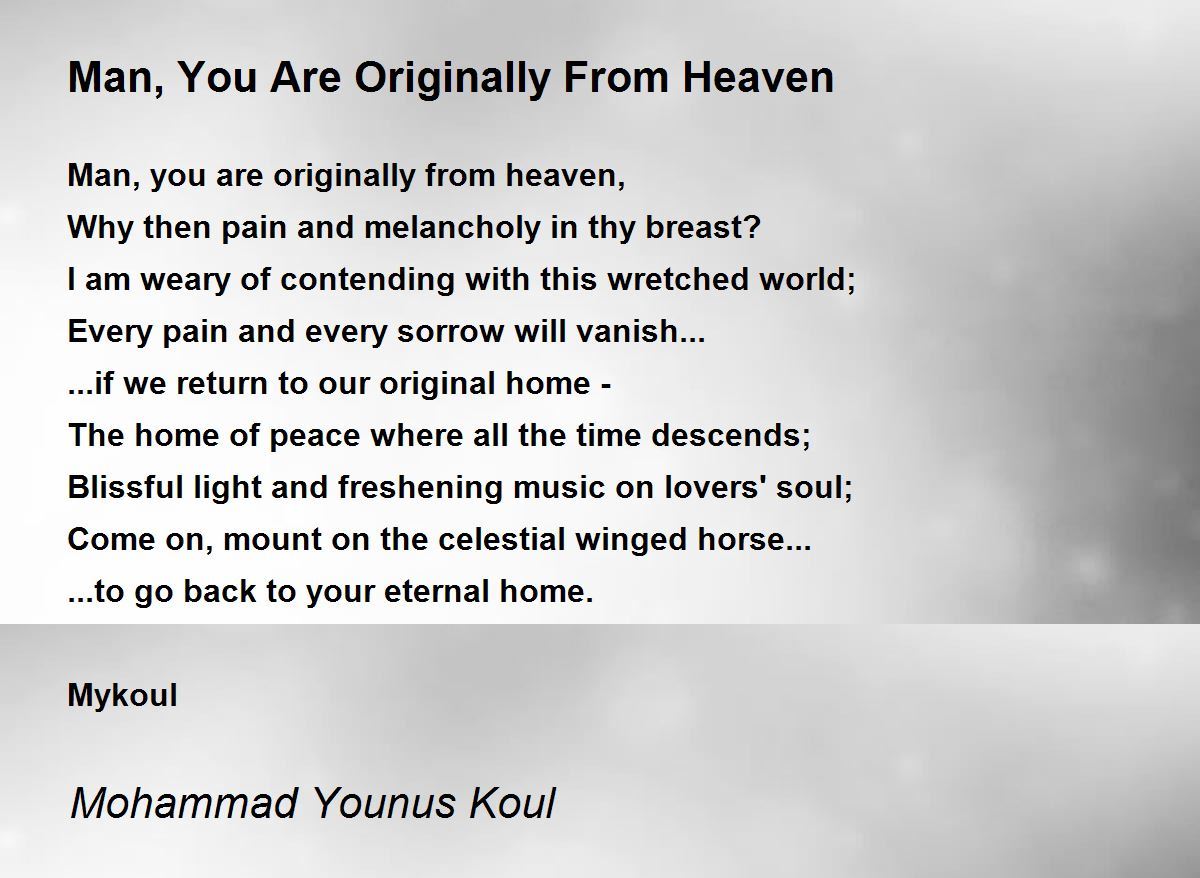 Man, You Are Originally From Heaven

Man, you are originally from heaven,
Why then pain and melancholy in thy breast?
I am weary of contending with this wretched world;
Every pain and every sorrow will vanish...
...if we return to our original home -
The home of peace where all the time descends;
Blissful light and freshening music on lovers' soul;
Come on, mount on the celestial winged horse...
...to go back to your eternal home.

Mykoul

Mohammad Younus Koul